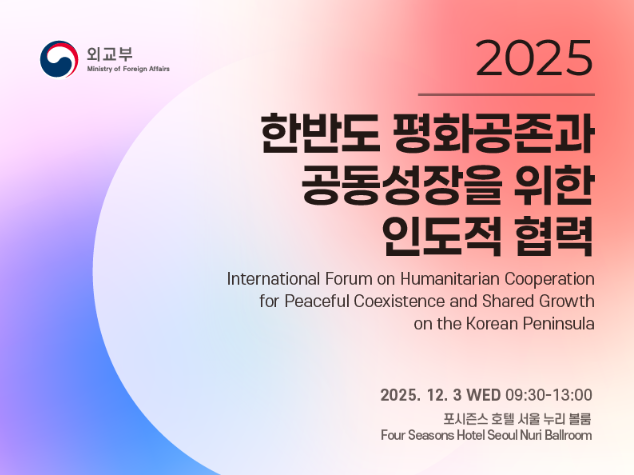 외교부
Ministry of Foreign Affairs

2025

한반도 평화공존과 공동성장을 위한 인도적 협력

International Forum on Humanitarian Cooperation for Peaceful Coexistence and Shared Growth on the Korean Peninsula

2025. 12. 3 WED 09:30-13:00

포시즌스 호텔 서울 누리 볼룸
Four Seasons Hotel Seoul Nuri Ballroom